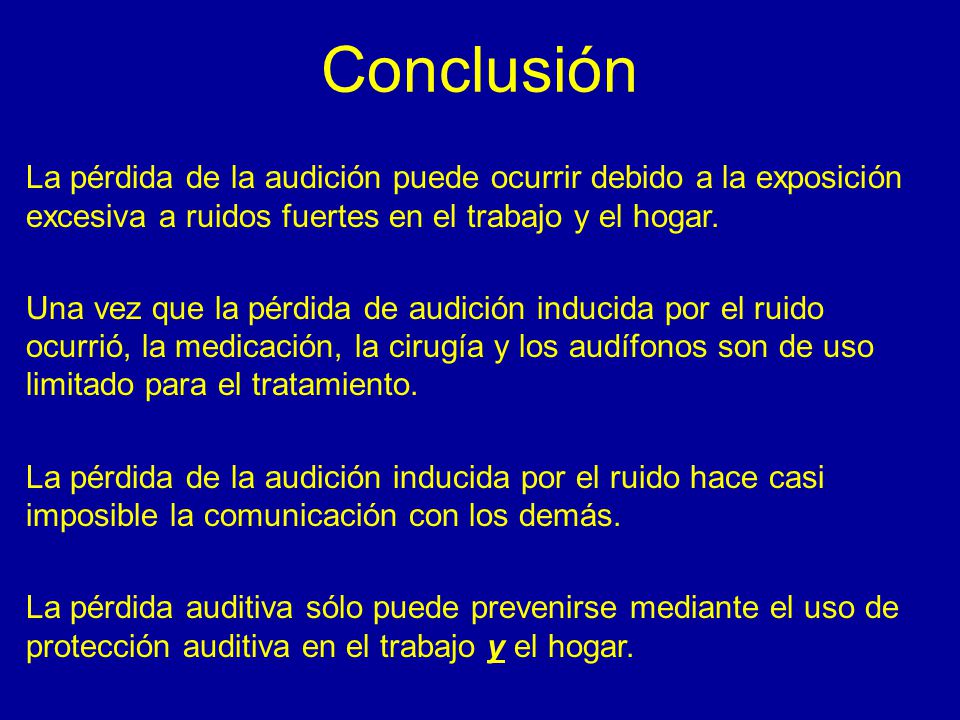 Conclusión

La pérdida de la audición puede ocurrir debido a la exposición excesiva a ruidos fuertes en el trabajo y el hogar.

Una vez que la pérdida de audición inducida por el ruido ocurrió, la medicación, la cirugía y los audífonos son de uso limitado para el tratamiento.

La pérdida de la audición inducida por el ruido hace casi imposible la comunicación con los demás.

La pérdida auditiva sólo puede prevenirse mediante el uso de protección auditiva en el trabajo y el hogar.